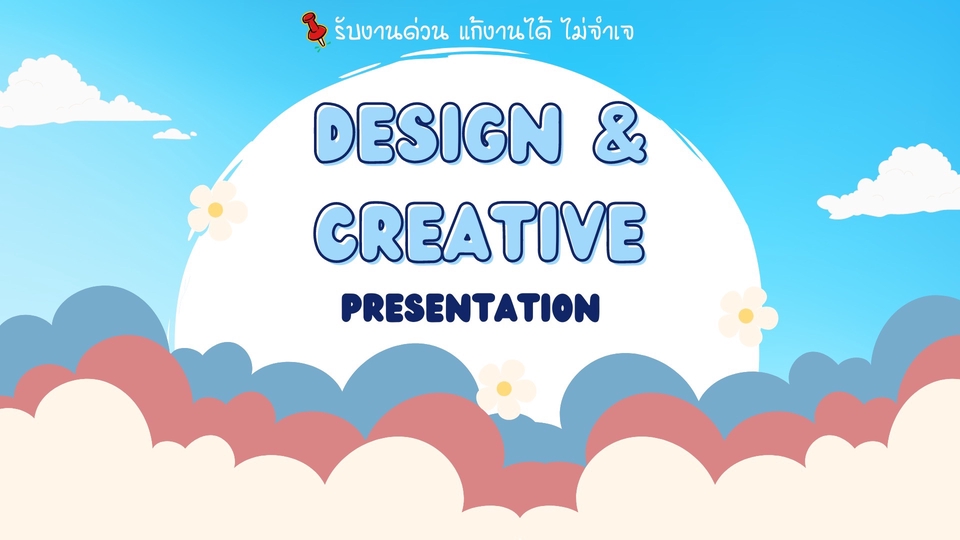 รับงานด่วน แก้งานได้ ไม่จำเจ

DESIGN &
CREATIVE
PRESENTATION